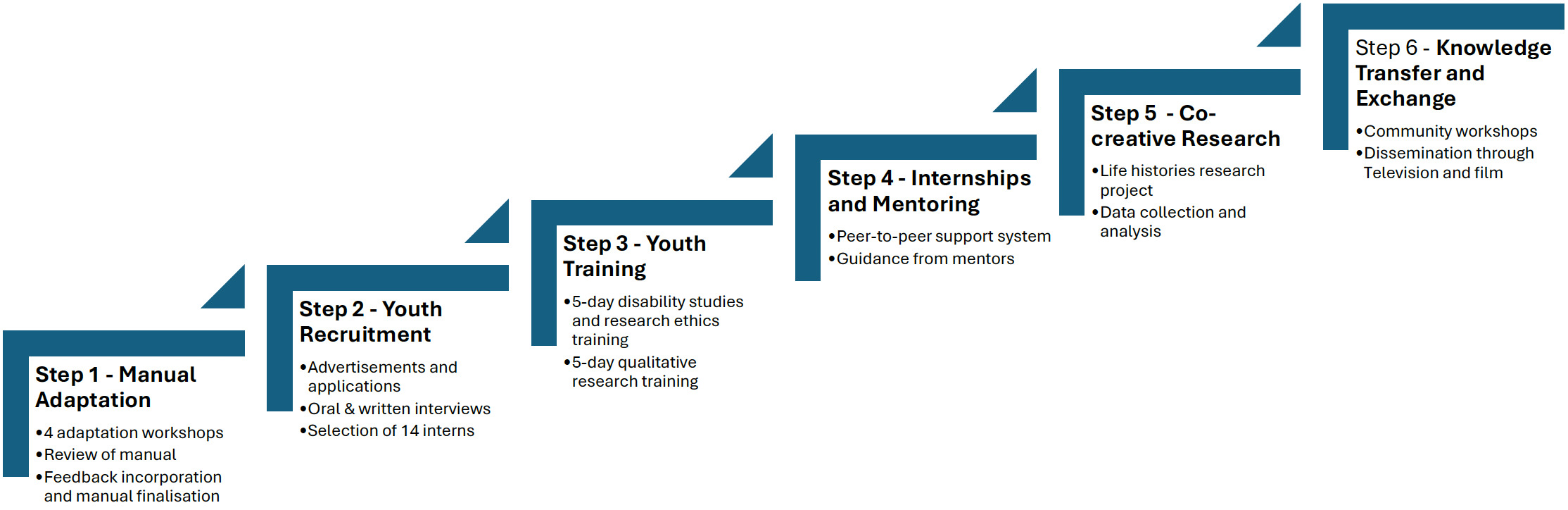 Step 1 - Manual Adaptation

•4 adaptation workshops
•Review of manual
•Feedback incorporation and manual finalisation

Step 2 - Youth Recruitment

•Advertisements and applications
•Oral & written interviews
•Selection of 14 interns

Step 3 - Youth Training

•5-day disability studies and research ethics training
•5-day qualitative research training

Step 4 - Internships and Mentoring

•Peer-to-peer support system
•Guidance from mentors

Step 5 - Co-creative Research

•Life histories research project
•Data collection and analysis

Step 6 - Knowledge Transfer and Exchange

•Community workshops
•Dissemination through Television and film